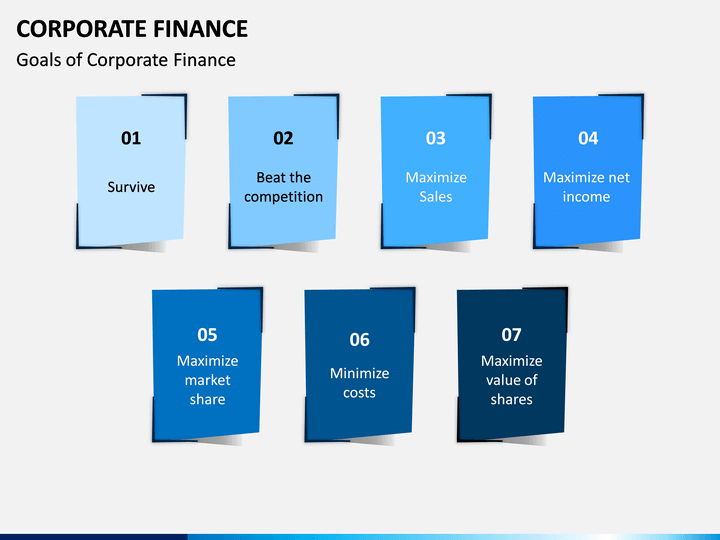 CORPORATE FINANCE

Goals of Corporate Finance

01

Survive

02

Beat the competition

03

Maximize Sales

04

Maximize net income

05

Maximize market share

06

Minimize costs

07

Maximize value of shares